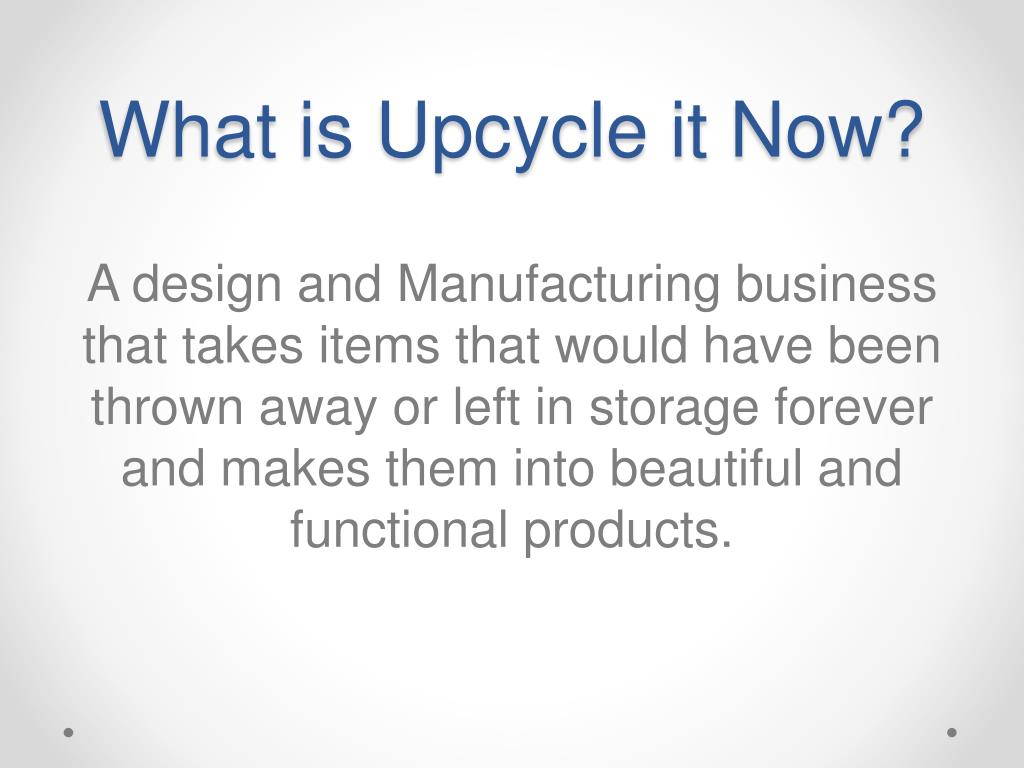 What is Upcycle it Now?

A design and Manufacturing business that takes items that would have been thrown away or left in storage forever and makes them into beautiful and functional products.